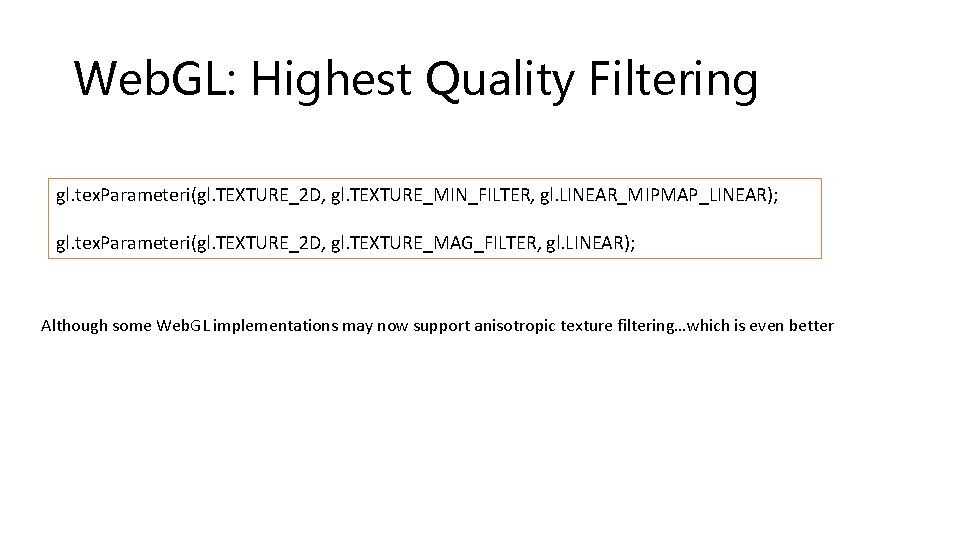 WebGL: Highest Quality Filtering

gl.texParameteri(gl.TEXTURE_2D, gl.TEXTURE_MIN_FILTER, gl.LINEAR_MIPMAP_LINEAR);

gl.texParameteri(gl.TEXTURE_2D, gl.TEXTURE_MAG_FILTER, gl.LINEAR);

Although some WebGL implementations may now support anisotropic texture filtering…which is even better